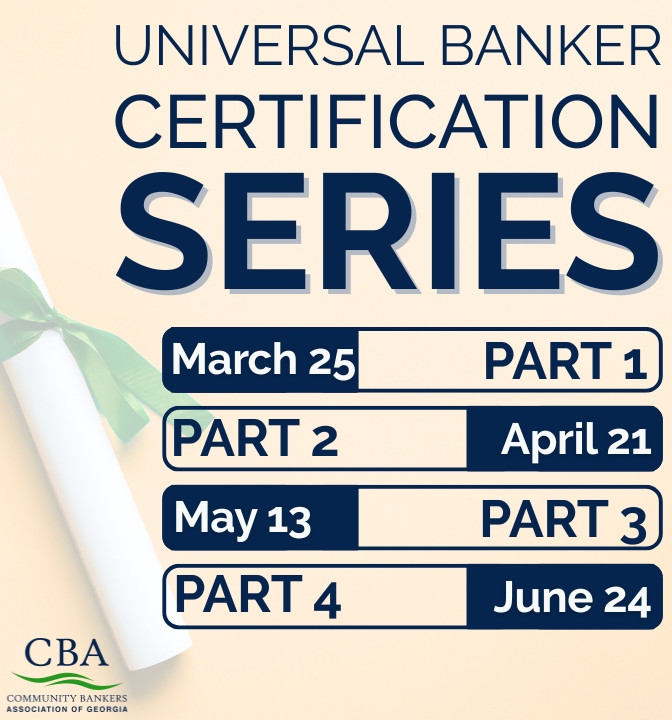 UNIVERSAL BANKER CERTIFICATION SERIES

March 25 PART 1

PART 2 April 21

May 13 PART 3

PART 4 June 24

CBA
COMMUNITY BANKERS ASSOCIATION OF GEORGIA